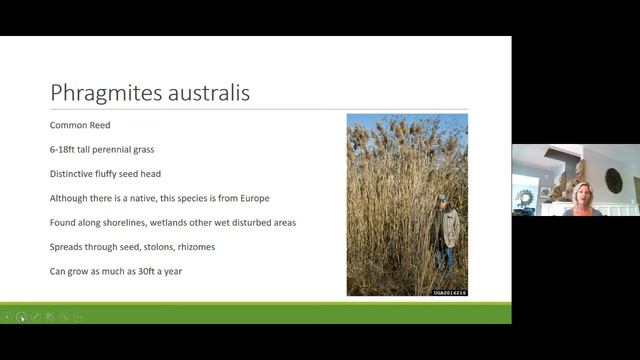 Phragmites australis

Common Reed

6-18ft tall perennial grass

Distinctive fluffy seed head

Although there is a native, this species is from Europe

Found along shorelines, wetlands other wet disturbed areas

Spreads through seed, stolons, rhizomes

Can grow as much as 30ft a year

UGA0016216